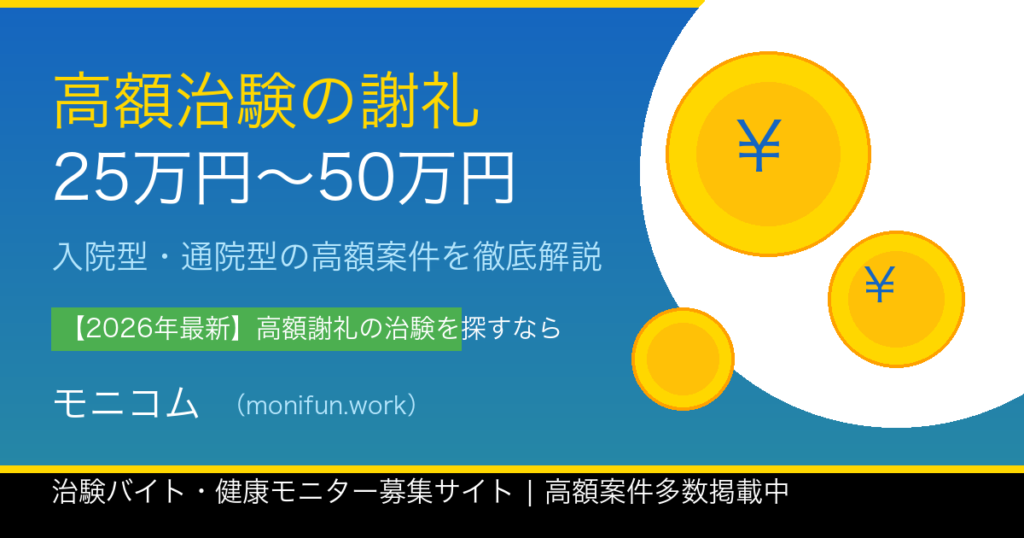 高額治験の謝礼
25万円〜50万円

入院型・通院型の高額案件を徹底解説

【2026年最新】高額謝礼の治験を探すなら

モニコム （monifun.work）

¥

¥

治験バイト・健康モニター募集サイト｜高額案件多数掲載中